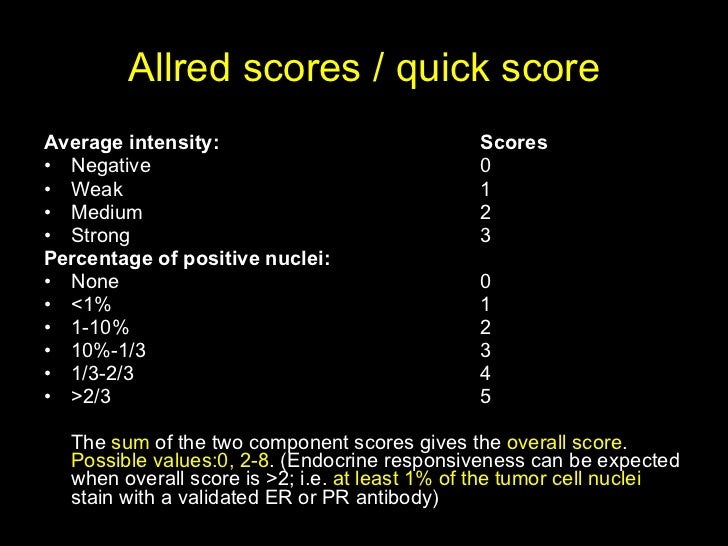 Allred scores / quick score

| Average intensity: | Scores |
|---|---|
| • Negative | 0 |
| • Weak | 1 |
| • Medium | 2 |
| • Strong | 3 |
| Percentage of positive nuclei: | |
| • None | 0 |
| • <1% | 1 |
| • 1-10% | 2 |
| • 10%-1/3 | 3 |
| • 1/3-2/3 | 4 |
| • >2/3 | 5 |

The sum of the two component scores gives the overall score. Possible values:0, 2-8. (Endocrine responsiveness can be expected when overall score is >2; i.e. at least 1% of the tumor cell nuclei stain with a validated ER or PR antibody)